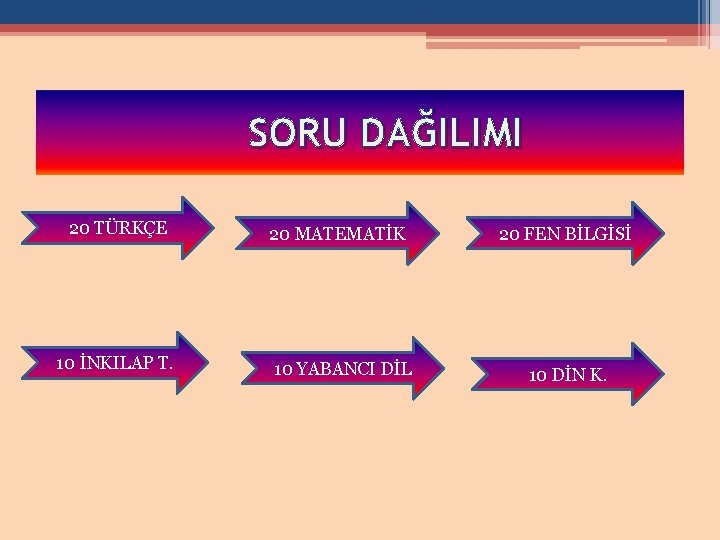 SORU DAĞILIMI

20 TÜRKÇE

20 MATEMATİK

20 FEN BİLGİSİ

10 İNKILAP T.

10 YABANCI DİL

10 DİN K.